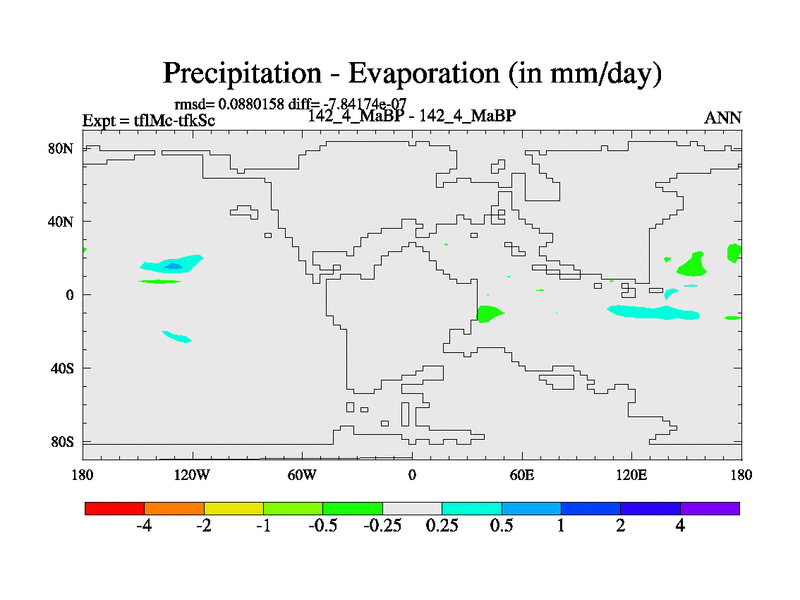 Precipitation - Evaporation (in mm/day)

rmsd= 0.0880158 diff= -7.84174e-07
Expt = tflMc-tfkSc
142_4_MaBP - 142_4_MaBP
ANN

80N
40N
0
40S
80S

180
120W
60W
0
60E
120E
180

-4
-2
-1
-0.5
-0.25
0.25
0.5
1
2
4